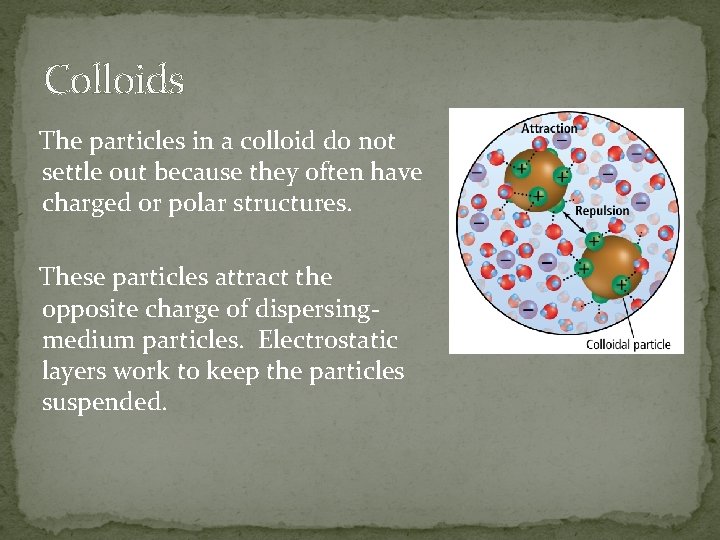 Colloids

The particles in a colloid do not settle out because they often have charged or polar structures.

These particles attract the opposite charge of dispersing-medium particles. Electrostatic layers work to keep the particles suspended.

Attraction

Repulsion

Colloidal particle